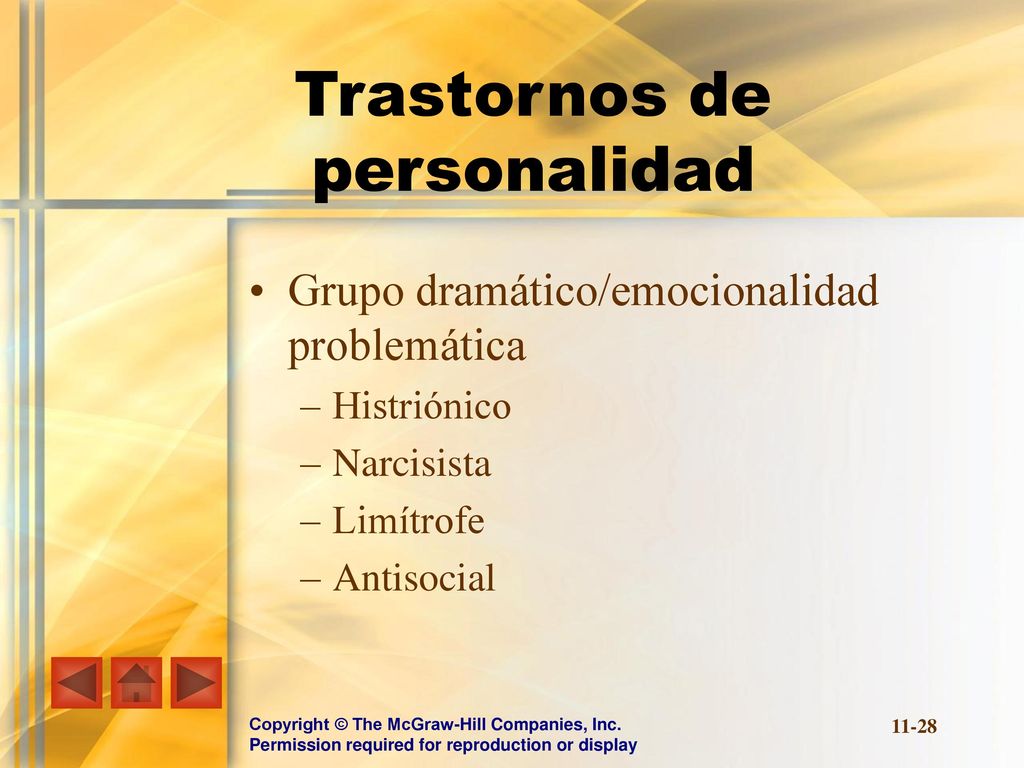 Trastornos de personalidad

• Grupo dramático/emocionalidad problemática
– Histriónico
– Narcisista
– Limítrofe
– Antisocial

Copyright © The McGraw-Hill Companies, Inc.
Permission required for reproduction or display

11-28